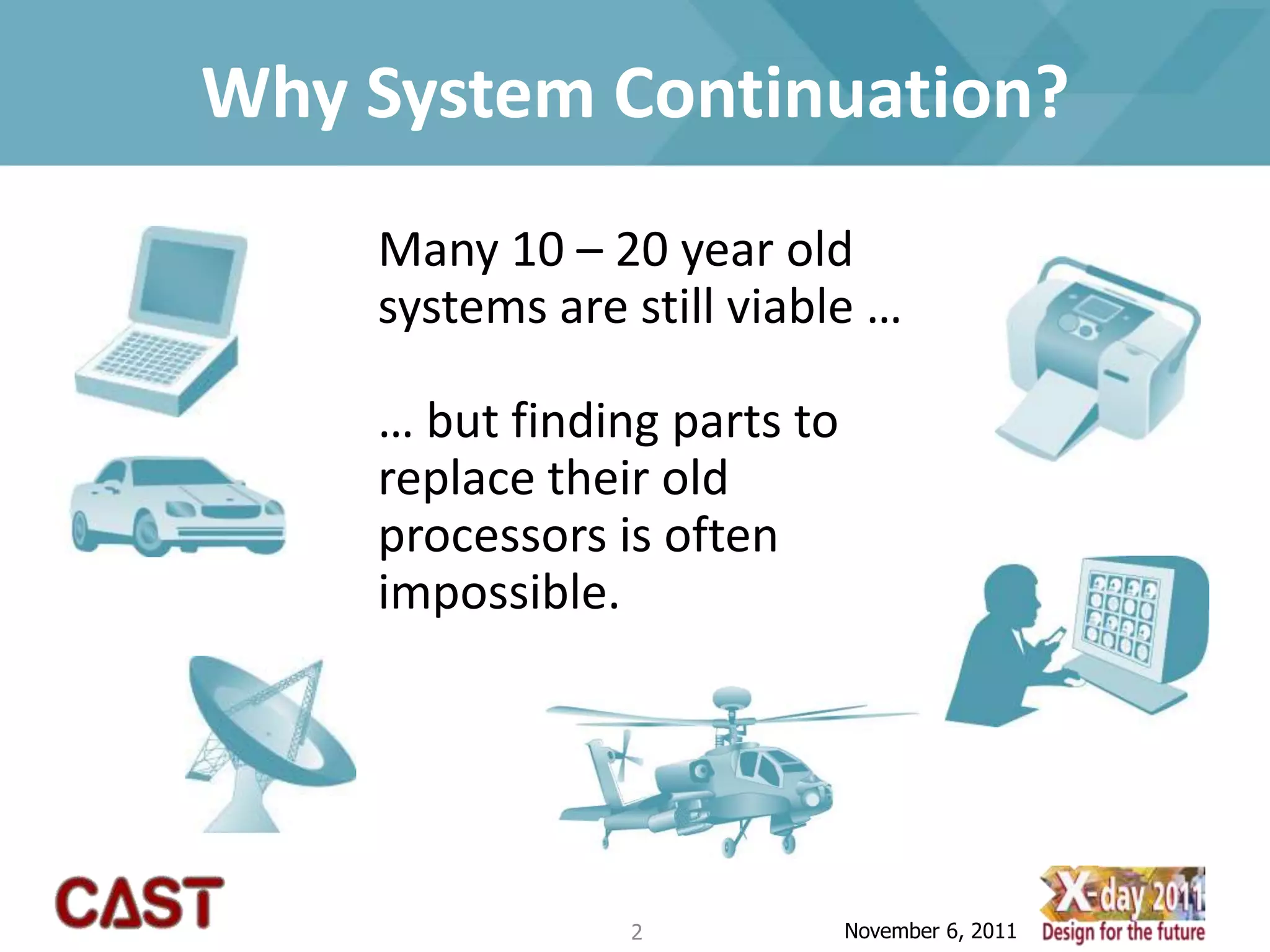 Why System Continuation?

Many 10 – 20 year old systems are still viable …

… but finding parts to replace their old processors is often impossible.

CAST

2

November 6, 2011

X-day 2011
Design for the future